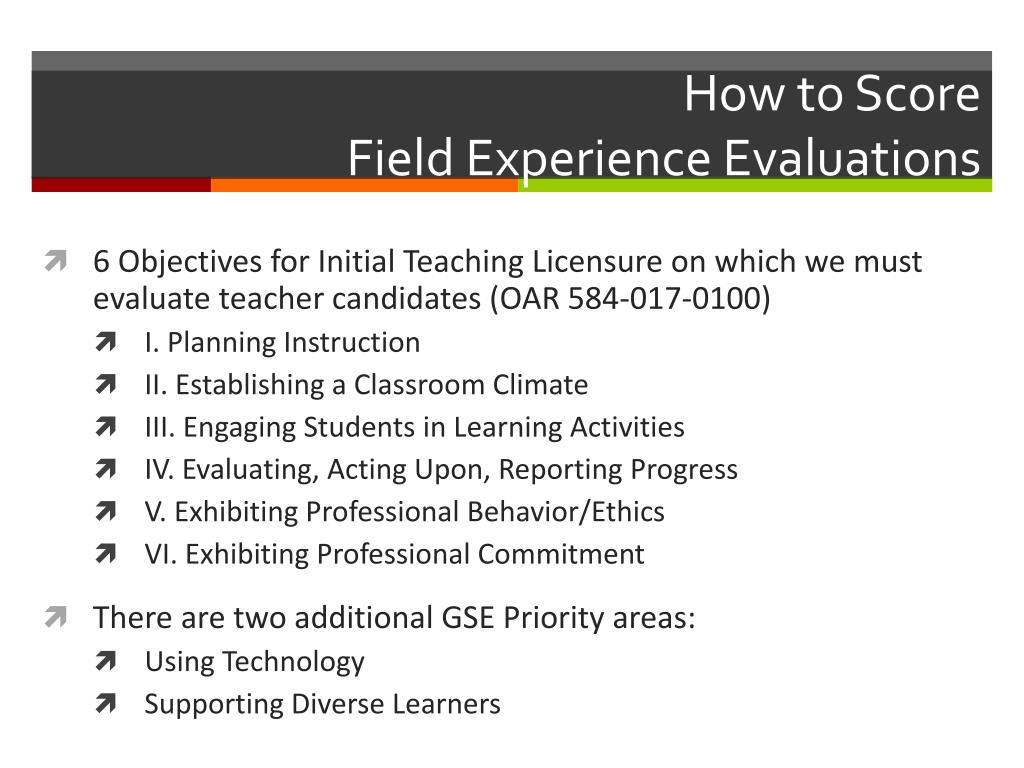 How to Score
Field Experience Evaluations

6 Objectives for Initial Teaching Licensure on which we must evaluate teacher candidates (OAR 584-017-0100)

I. Planning Instruction

II. Establishing a Classroom Climate

III. Engaging Students in Learning Activities

IV. Evaluating, Acting Upon, Reporting Progress

V. Exhibiting Professional Behavior/Ethics

VI. Exhibiting Professional Commitment

There are two additional GSE Priority areas:

Using Technology

Supporting Diverse Learners